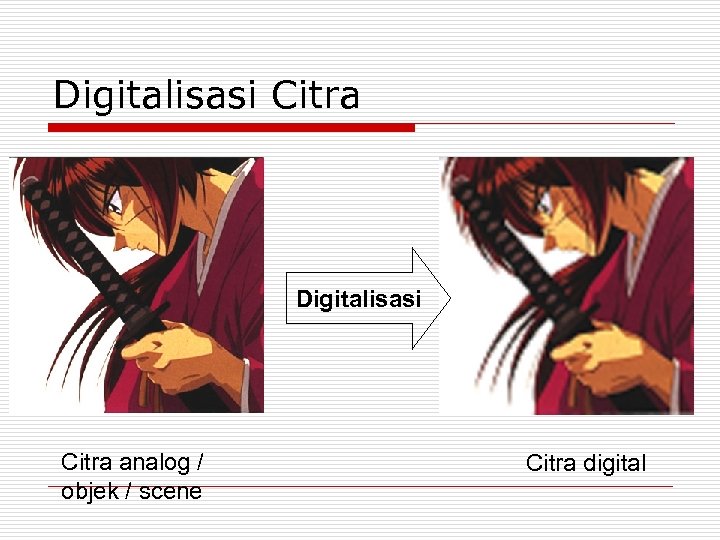 Digitalisasi Citra

Digitalisasi

Citra analog / objek / scene

Citra digital